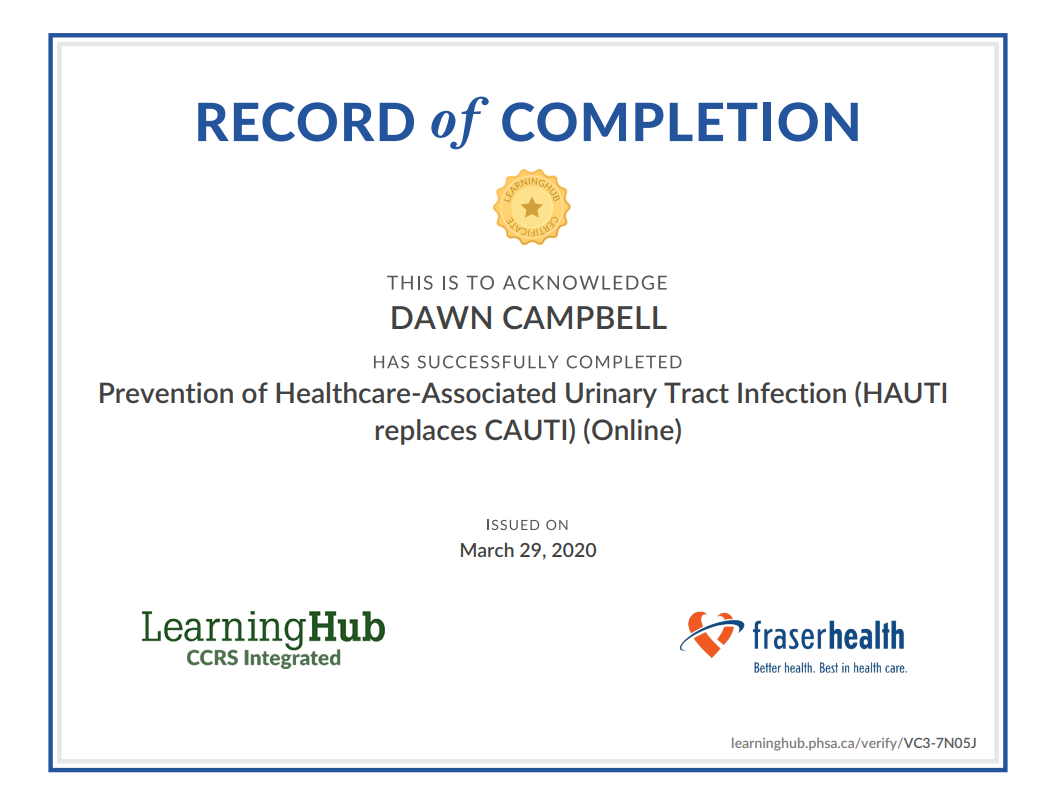 RECORD of COMPLETION

LEARNINGHUB CERTIFICATE

THIS IS TO ACKNOWLEDGE

DAWN CAMPBELL

HAS SUCCESSFULLY COMPLETED

Prevention of Healthcare-Associated Urinary Tract Infection (HAUTI replaces CAUTI) (Online)

ISSUED ON

March 29, 2020

LearningHub
CCRS Integrated

fraserhealth
Better health. Best in health care.

learninghub.phsa.ca/verify/VC3-7N05J